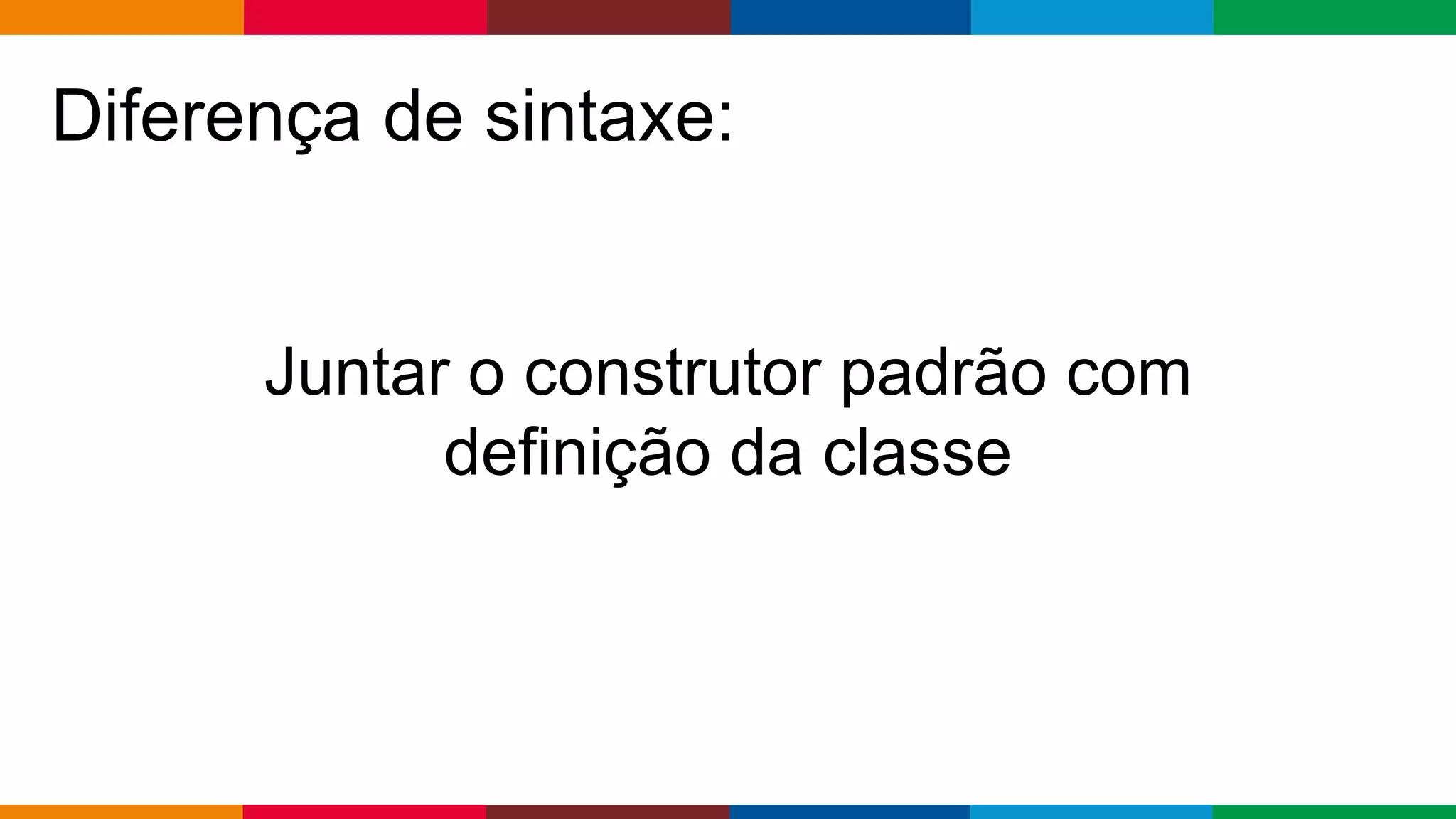 Diferença de sintaxe:

Juntar o construtor padrão com definição da classe